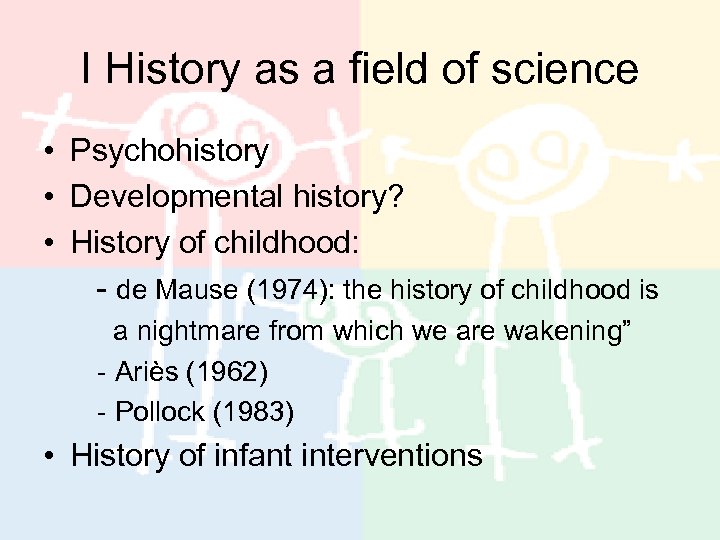 I History as a field of science

• Psychohistory
• Developmental history?
• History of childhood:
- de Mause (1974): the history of childhood is a nightmare from which we are wakening”
- Ariès (1962)
- Pollock (1983)
• History of infant interventions